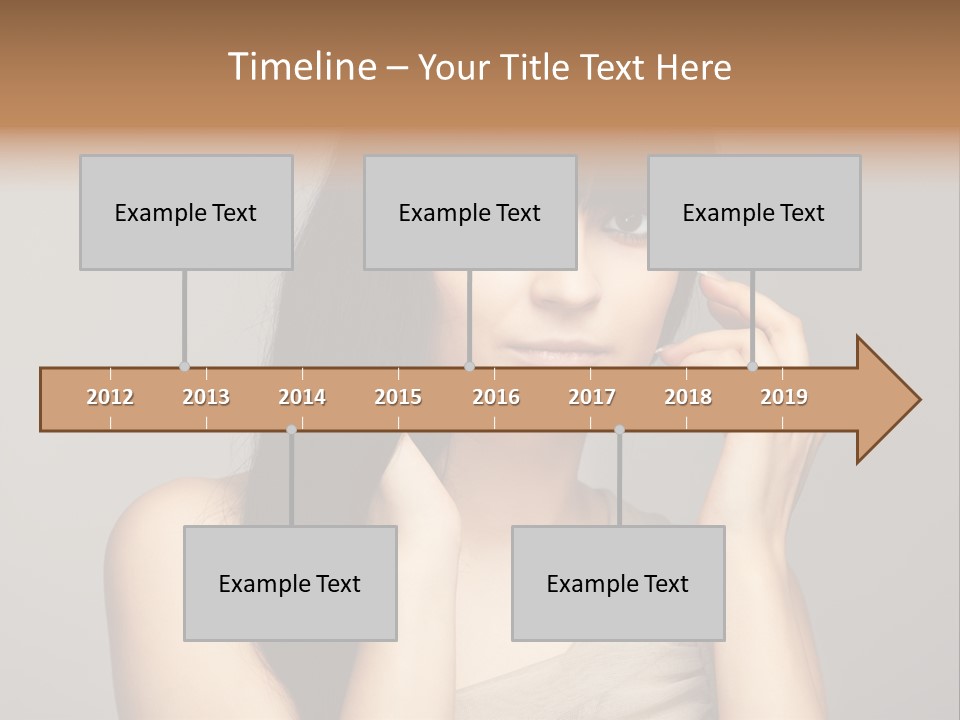 Timeline – Your Title Text Here

Example Text

Example Text

Example Text

2012 2013 2014 2015 2016 2017 2018 2019

Example Text

Example Text